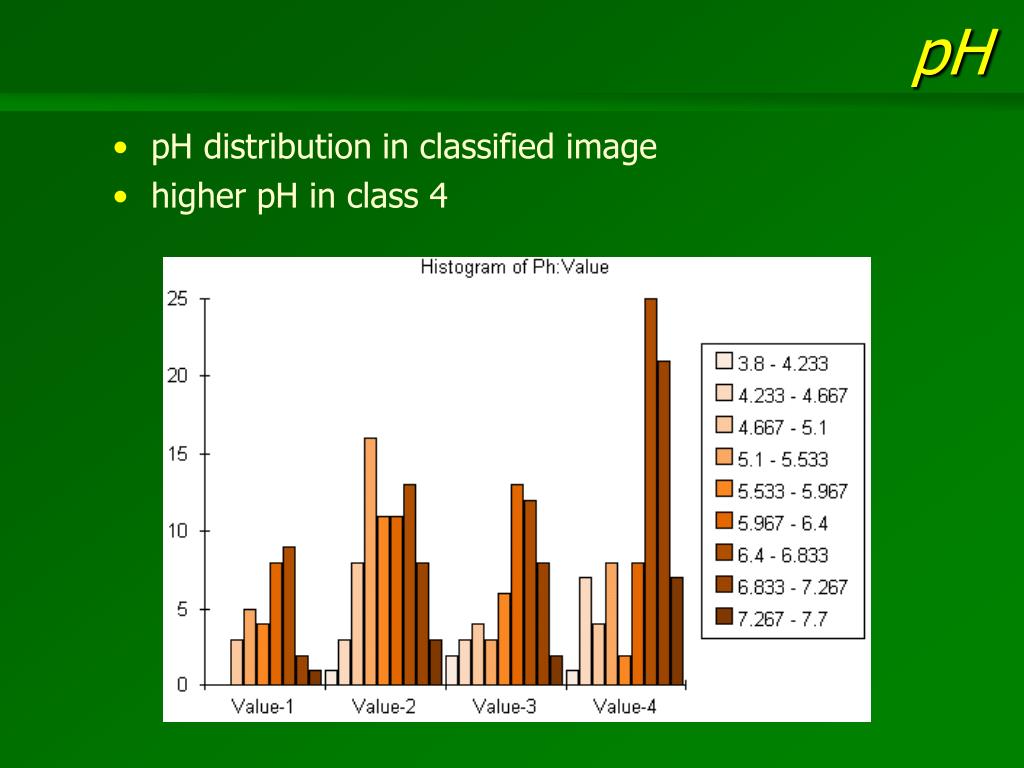 pH

• pH distribution in classified image
• higher pH in class 4

Histogram of Ph:Value

25
20
15
10
5
0

Value-1 Value-2 Value-3 Value-4

3.8 - 4.233
4.233 - 4.667
4.667 - 5.1
5.1 - 5.533
5.533 - 5.967
5.967 - 6.4
6.4 - 6.833
6.833 - 7.267
7.267 - 7.7